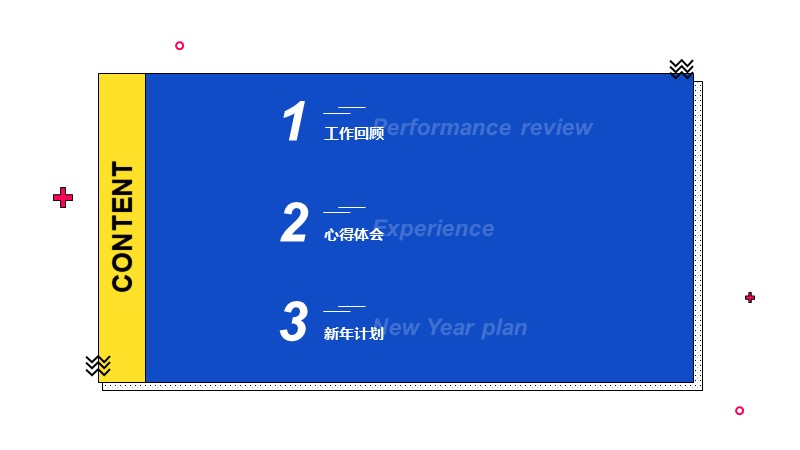 CONTENT

1 工作回顾 Performance review

2 心得体会 Experience

3 新年计划 New Year plan